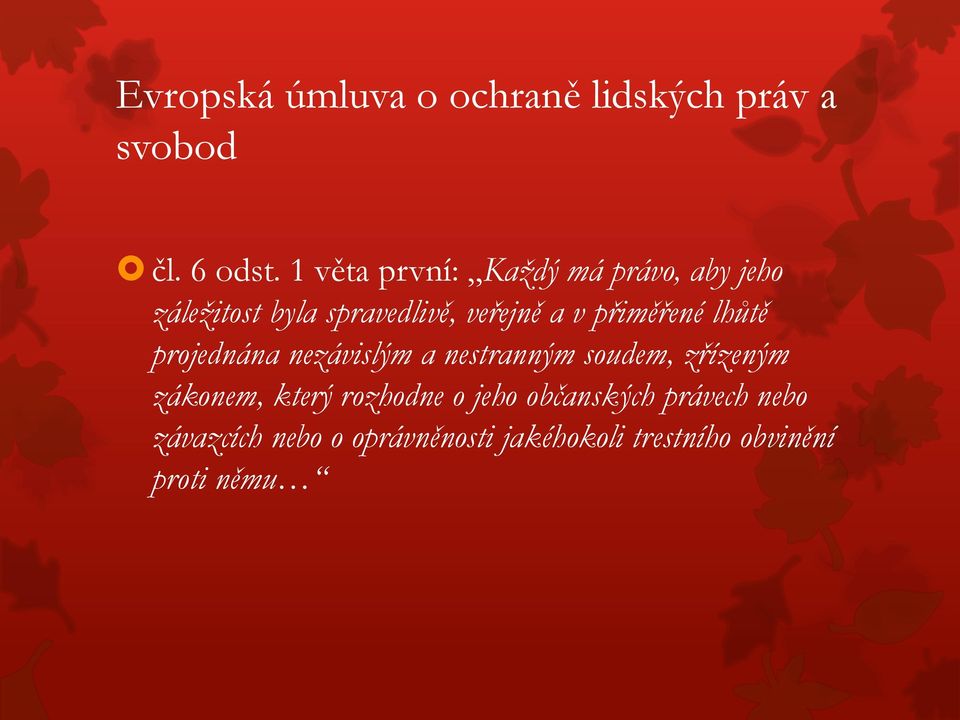 Evropská úmluva o ochraně lidských práv a svobod

čl. 6 odst. 1 věta první: „Každý má právo, aby jeho záležitost byla spravedlivě, veřejně a v přiměřené lhůtě projednána nezávislým a nestranným soudem, zřízeným zákonem, který rozhodne o jeho občanských právech nebo závazcích nebo o oprávněnosti jakéhokoli trestního obvinění proti němu…“